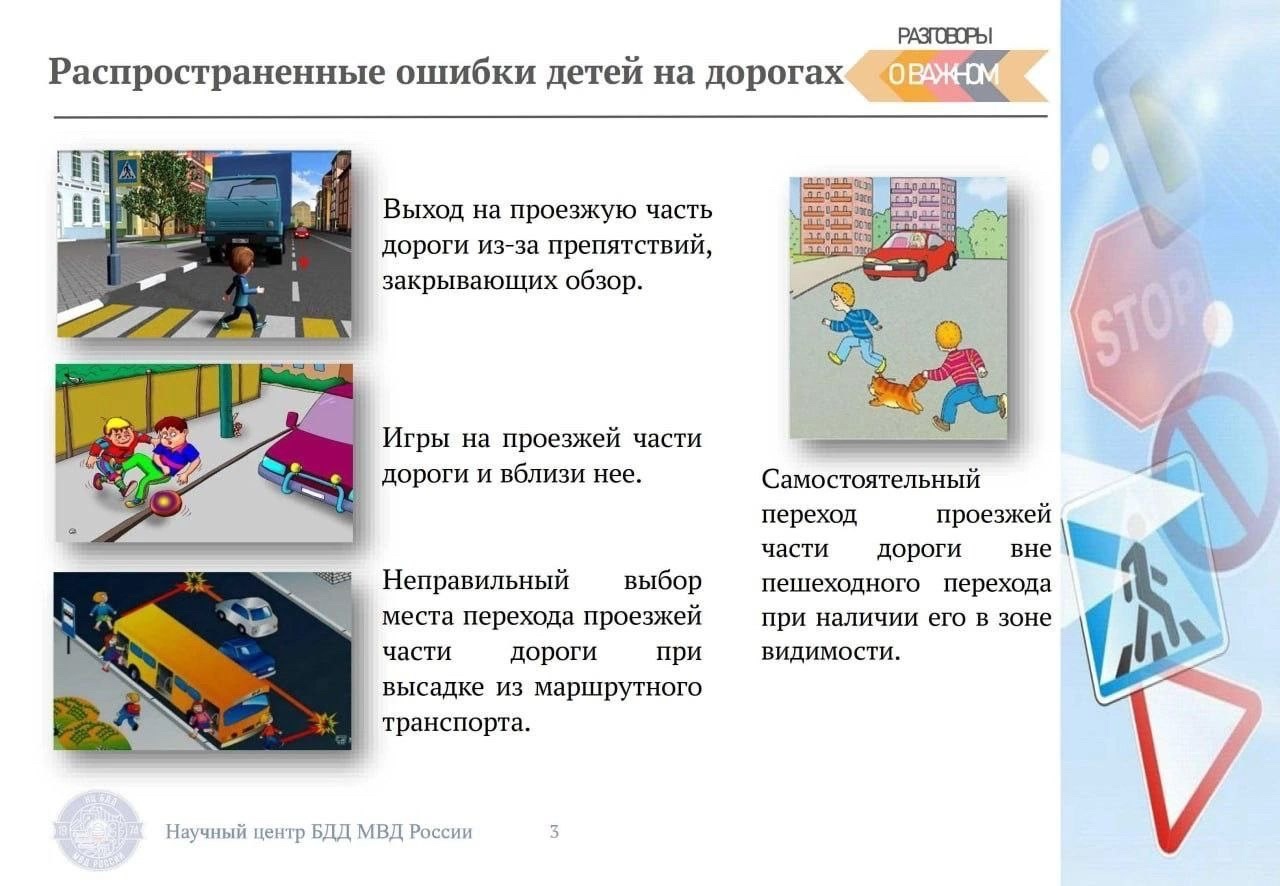 Распространенные ошибки детей на дорогах

РАЗГОВОРЫ
О ВАЖНОМ

Выход на проезжую часть дороги из-за препятствий, закрывающих обзор.

Игры на проезжей части дороги и вблизи нее.

Неправильный выбор места перехода проезжей части дороги при высадке из маршрутного транспорта.

Самостоятельный переход проезжей части дороги вне пешеходного перехода при наличии его в зоне видимости.

STOP

Научный центр БДД МВД России 3